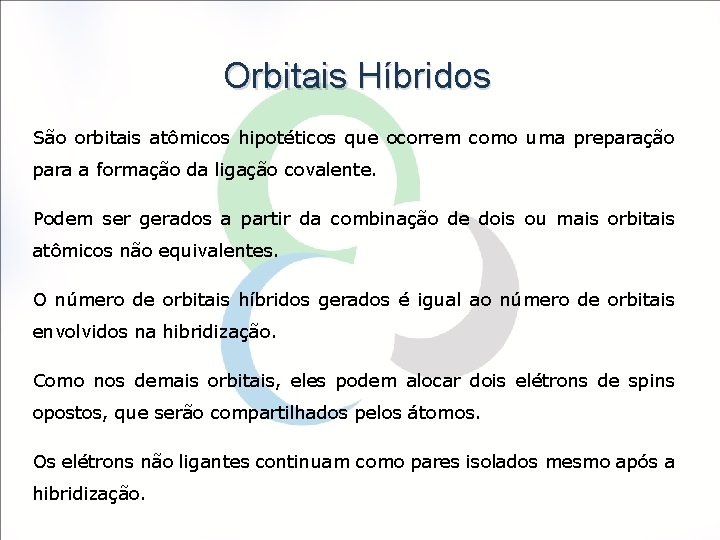 Orbitais Híbridos

São orbitais atômicos hipotéticos que ocorrem como uma preparação para a formação da ligação covalente.

Podem ser gerados a partir da combinação de dois ou mais orbitais atômicos não equivalentes.

O número de orbitais híbridos gerados é igual ao número de orbitais envolvidos na hibridização.

Como nos demais orbitais, eles podem alocar dois elétrons de spins opostos, que serão compartilhados pelos átomos.

Os elétrons não ligantes continuam como pares isolados mesmo após a hibridização.